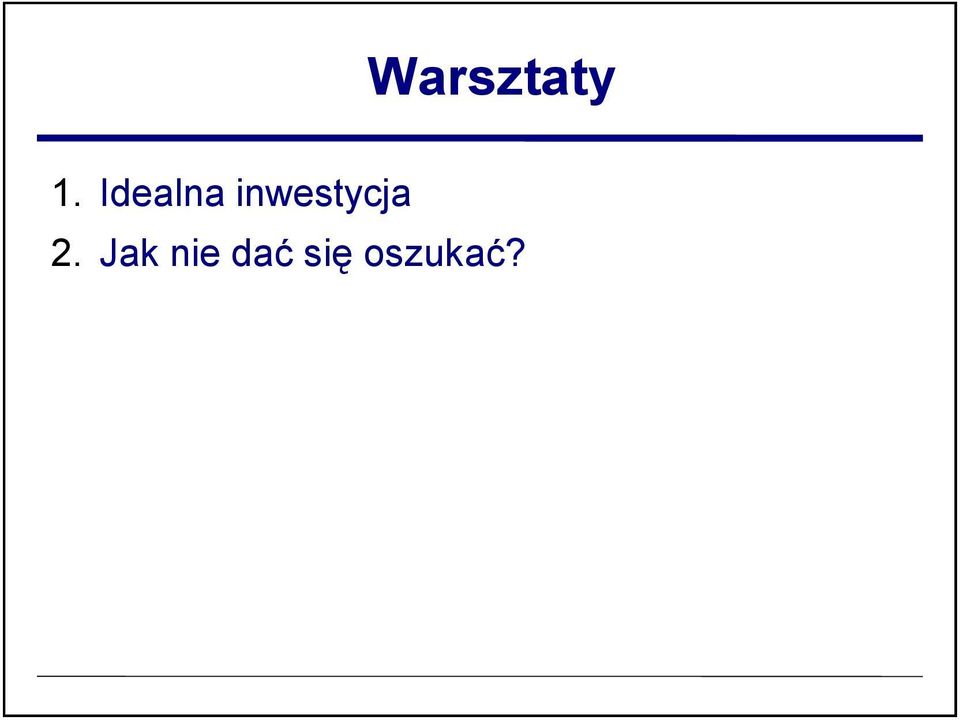 Warsztaty

1. Idealna inwestycja
2. Jak nie dać się oszukać?